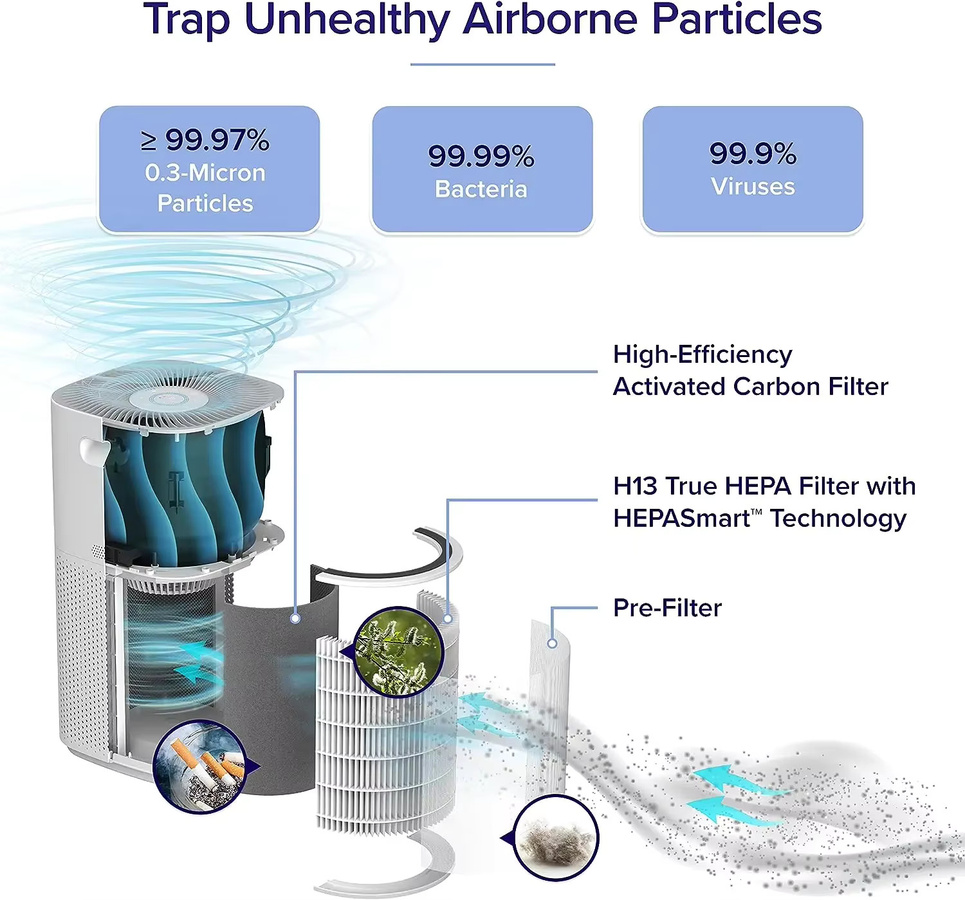 Trap Unhealthy Airborne Particles

≥ 99.97%
0.3-Micron Particles

99.99%
Bacteria

99.9%
Viruses

High-Efficiency Activated Carbon Filter

H13 True HEPA Filter with HEPASmart™ Technology

Pre-Filter